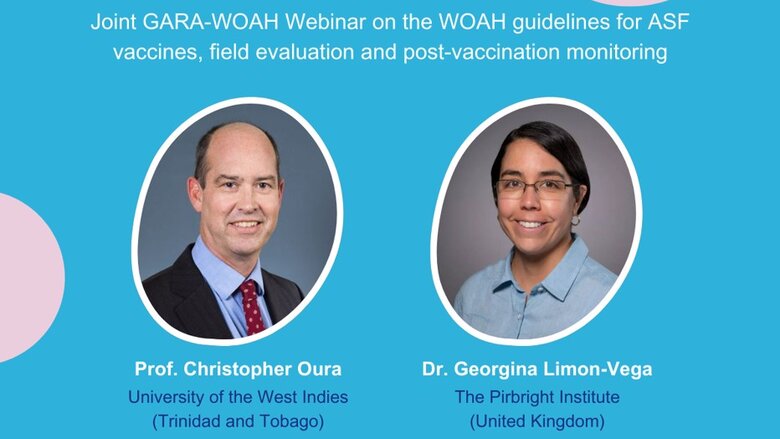 Joint GARA-WOAH Webinar on the WOAH guidelines for ASF vaccines, field evaluation and post-vaccination monitoring

Prof. Christopher Oura
University of the West Indies
(Trinidad and Tobago)

Dr. Georgina Limon-Vega
The Pirbright Institute
(United Kingdom)